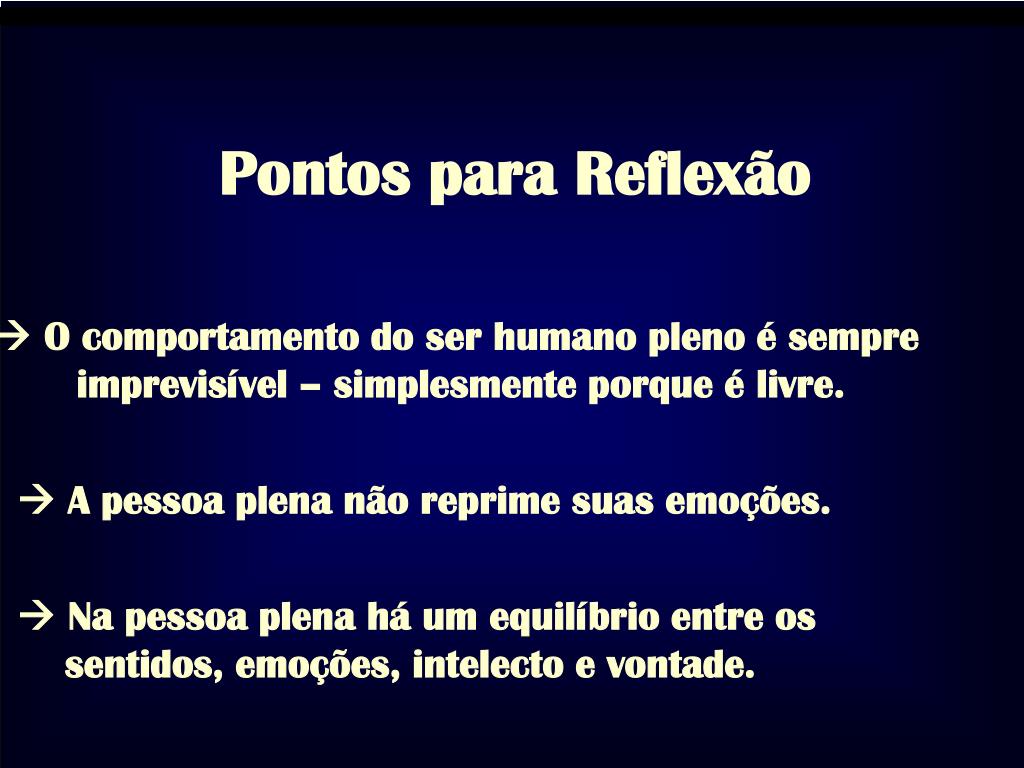 Pontos para Reflexão

→ O comportamento do ser humano pleno é sempre imprevisível – simplesmente porque é livre.

→ A pessoa plena não reprime suas emoções.

→ Na pessoa plena há um equilíbrio entre os sentidos, emoções, intelecto e vontade.